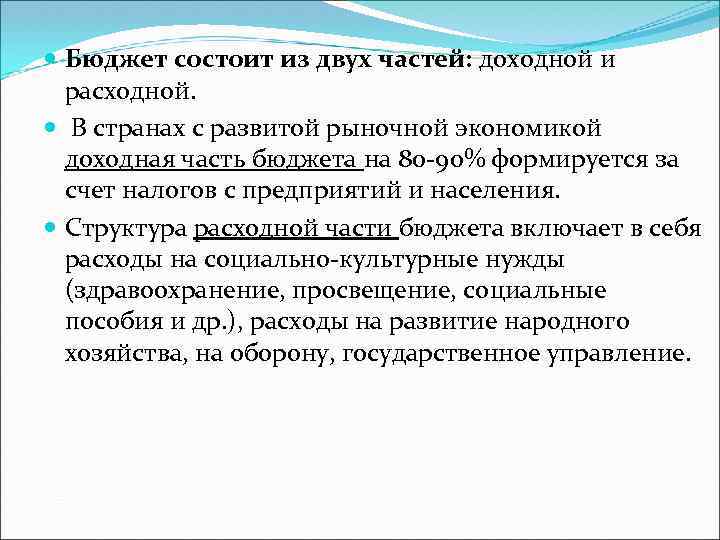 Бюджет состоит из двух частей: доходной и расходной.

В странах с развитой рыночной экономикой доходная часть бюджета на 80-90% формируется за счет налогов с предприятий и населения.

Структура расходной части бюджета включает в себя расходы на социально-культурные нужды (здравоохранение, просвещение, социальные пособия и др.), расходы на развитие народного хозяйства, на оборону, государственное управление.